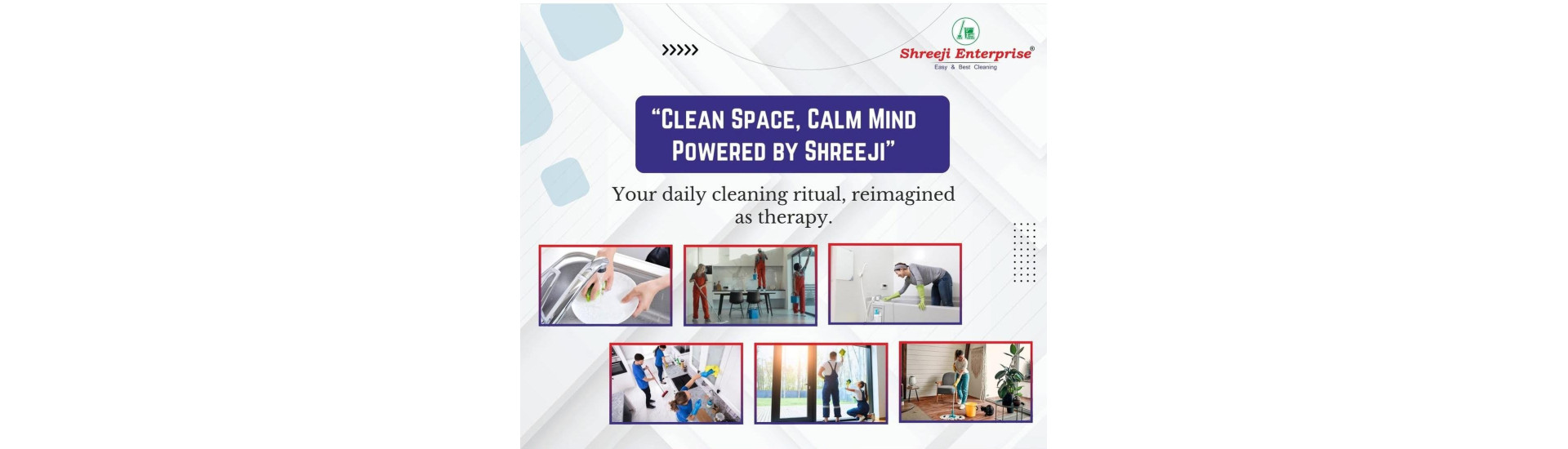 >>>>>

Shreeji Enterprise®
Easy & Best Cleaning

"CLEAN SPACE, CALM MIND POWERED BY SHREEJI"

Your daily cleaning ritual, reimagined as therapy.